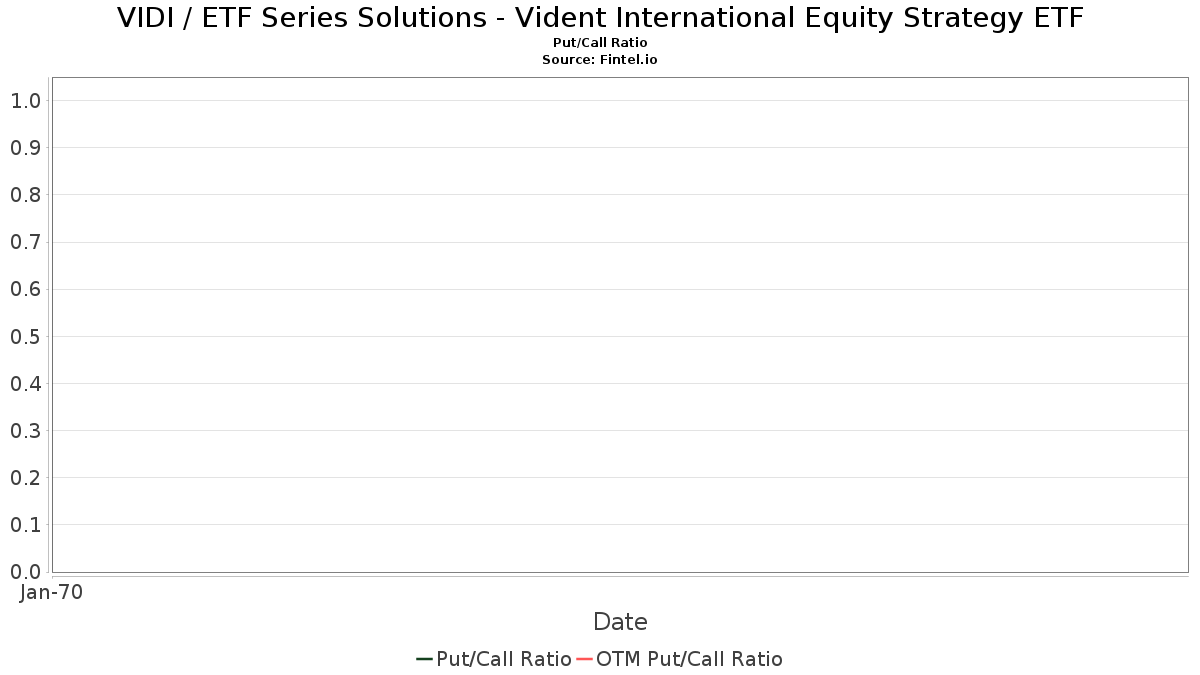 VIDI / ETF Series Solutions - Vident International Equity Strategy ETF
Put/Call Ratio
Source: Fintel.io

1.0
0.9
0.8
0.7
0.6
0.5
0.4
0.3
0.2
0.1
0.0

Jan-70

Date

Put/Call Ratio OTM Put/Call Ratio